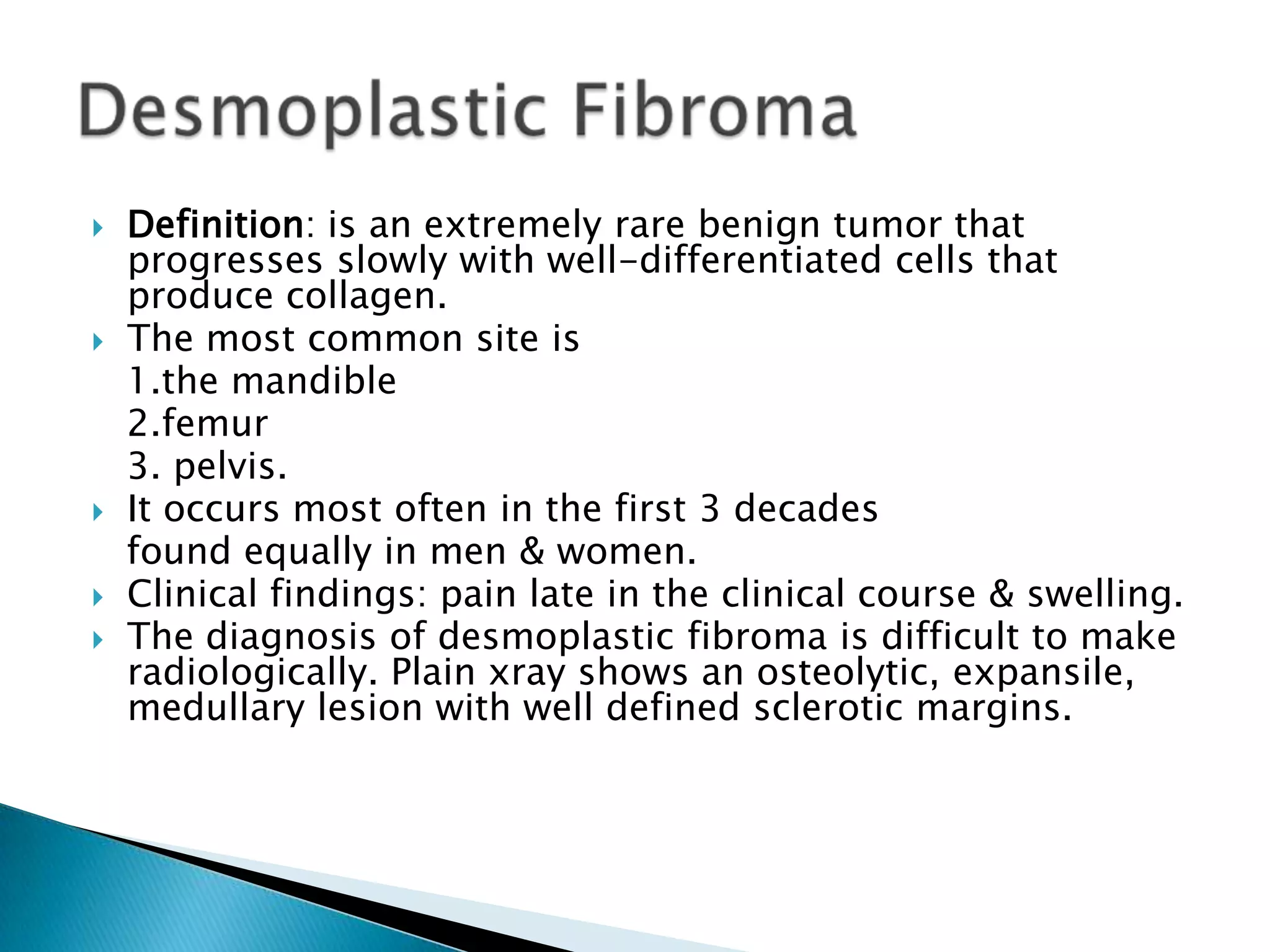 Desmoplastic Fibroma

Definition: is an extremely rare benign tumor that progresses slowly with well-differentiated cells that produce collagen.

The most common site is
1.the mandible
2.femur
3. pelvis.

It occurs most often in the first 3 decades
found equally in men & women.

Clinical findings: pain late in the clinical course & swelling.

The diagnosis of desmoplastic fibroma is difficult to make radiologically. Plain xray shows an osteolytic, expansile, medullary lesion with well defined sclerotic margins.